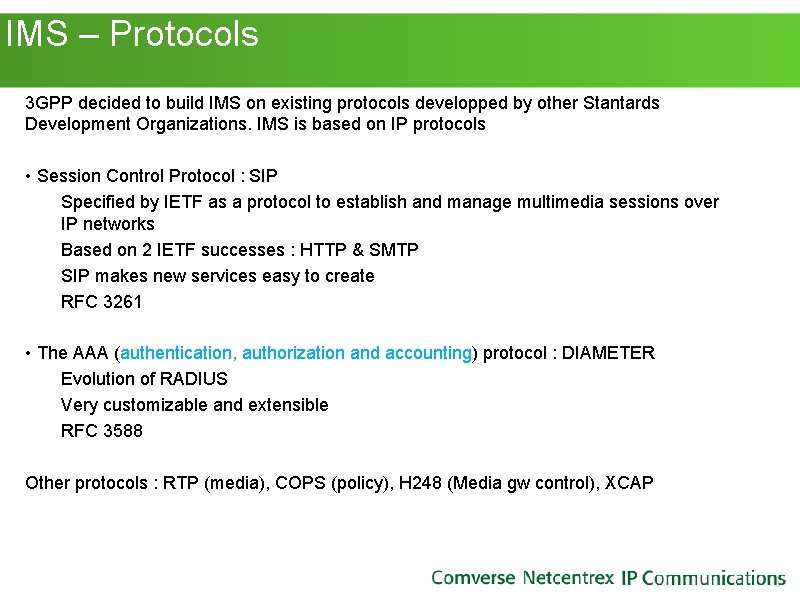 IMS – Protocols

3GPP decided to build IMS on existing protocols developped by other Stantards Development Organizations. IMS is based on IP protocols

• Session Control Protocol : SIP

Specified by IETF as a protocol to establish and manage multimedia sessions over IP networks

Based on 2 IETF successes : HTTP & SMTP

SIP makes new services easy to create

RFC 3261

• The AAA (authentication, authorization and accounting) protocol : DIAMETER

Evolution of RADIUS

Very customizable and extensible

RFC 3588

Other protocols : RTP (media), COPS (policy), H248 (Media gw control), XCAP

Comverse Netcentrex IP Communications